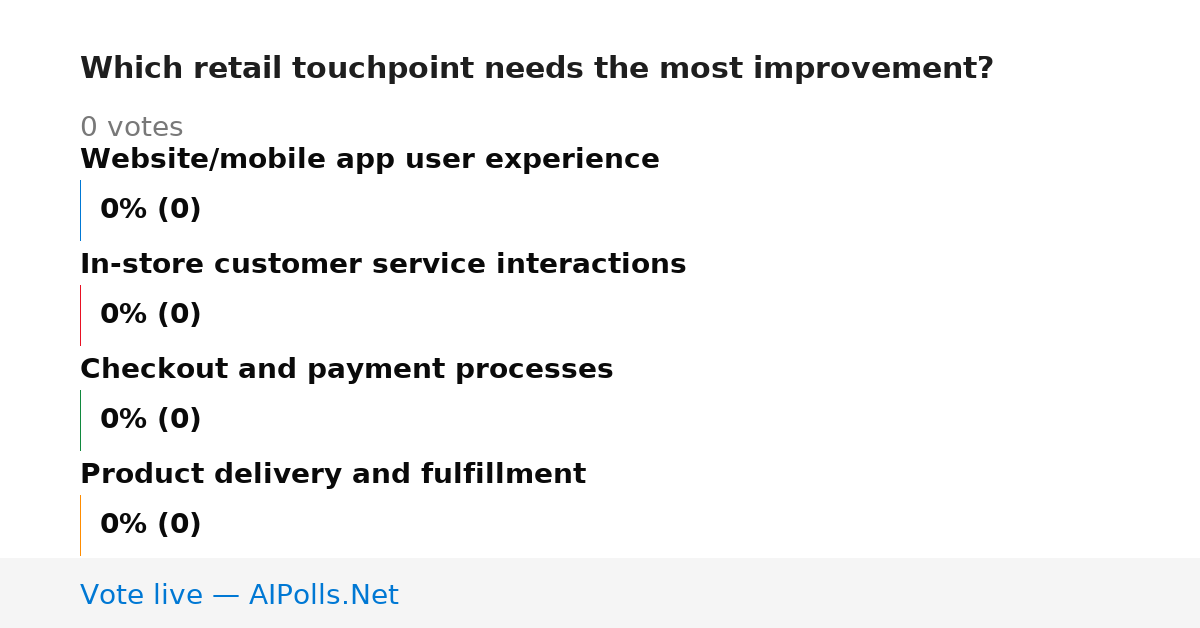 Which retail touchpoint needs the most improvement?

0 votes

Website/mobile app user experience

0% (0)

In-store customer service interactions

0% (0)

Checkout and payment processes

0% (0)

Product delivery and fulfillment

0% (0)

Vote live — AIPolls.Net